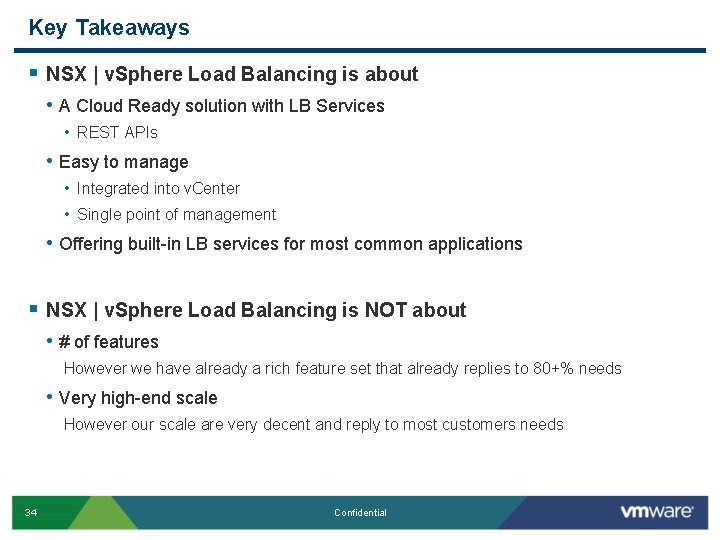 Key Takeaways

▪ NSX | vSphere Load Balancing is about

• A Cloud Ready solution with LB Services

• REST APIs

• Easy to manage

• Integrated into vCenter

• Single point of management

• Offering built-in LB services for most common applications

▪ NSX | vSphere Load Balancing is NOT about

• # of features

However we have already a rich feature set that already replies to 80+% needs

• Very high-end scale

However our scale are very decent and reply to most customers needs

34

Confidential

vmware